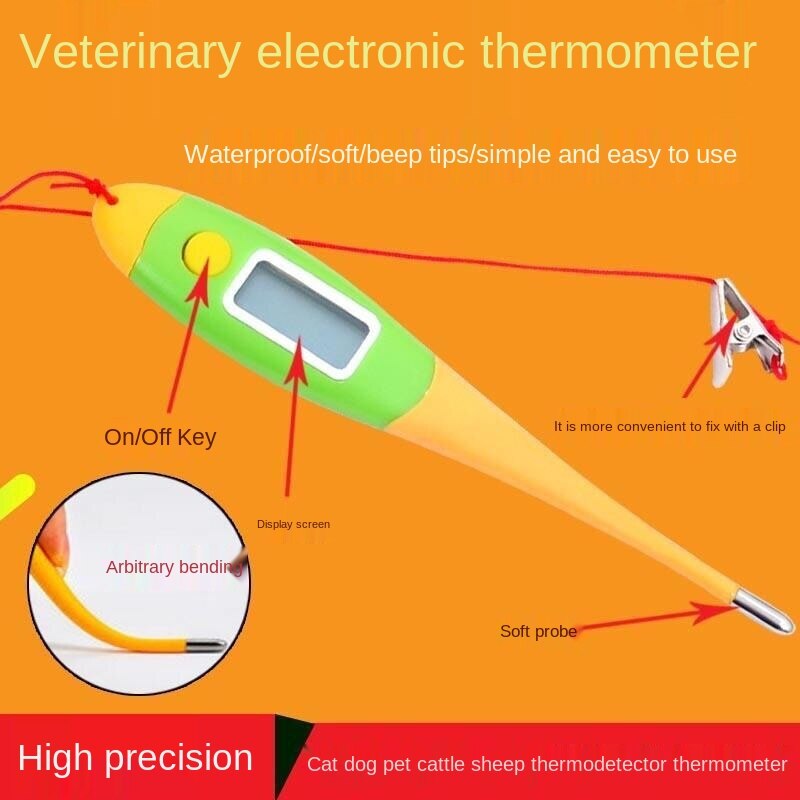 Veterinary electronic thermometer

Waterproof/soft/beep tips/simple and easy to use

On/Off Key

It is more convenient to fix with a clip

Display screen

Arbitrary bending

Soft probe

High precision

Cat dog pet cattle sheep thermodetector thermometer